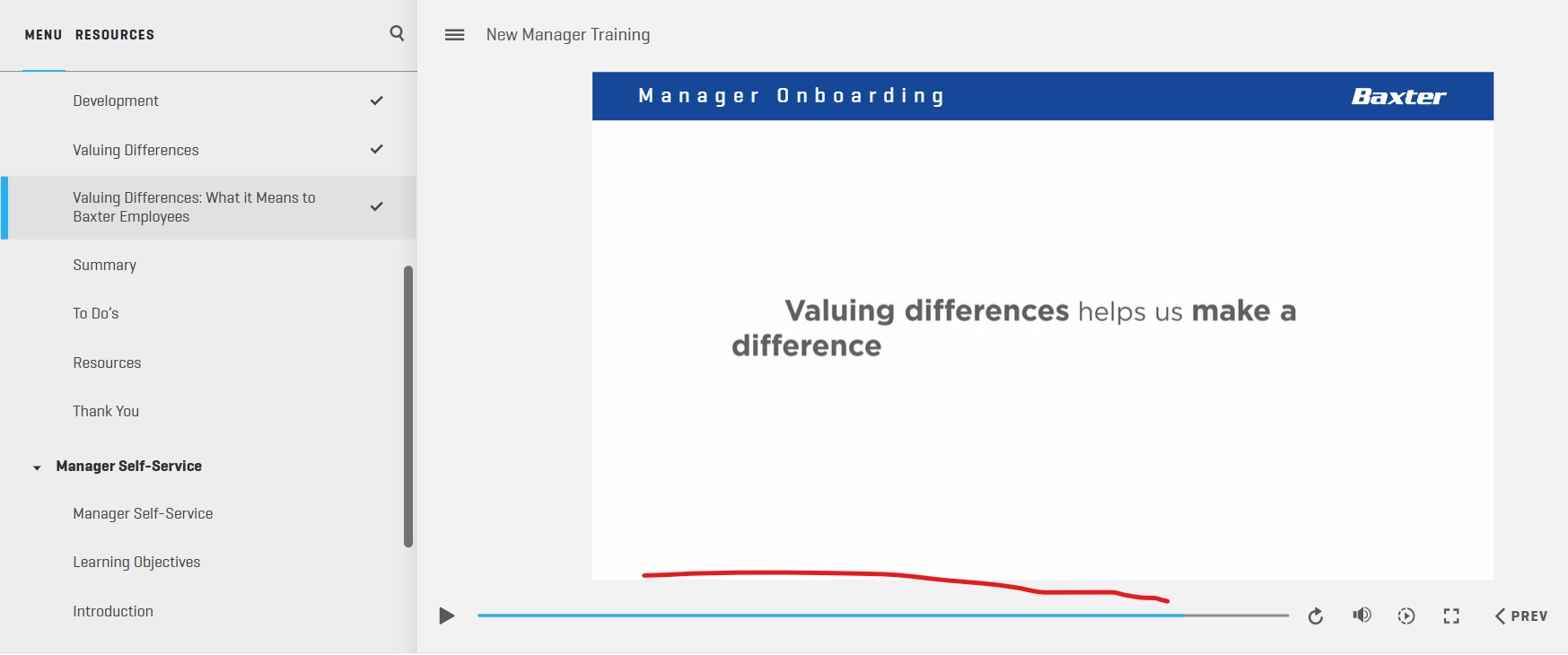 MENU RESOURCES

Development

Valuing Differences

Valuing Differences: What it Means to Baxter Employees

Summary

To Do's

Resources

Thank You

Manager Self-Service

Manager Self-Service

Learning Objectives

Introduction

New Manager Training

Manager Onboarding

Baxter

Valuing differences helps us make a difference

PREV